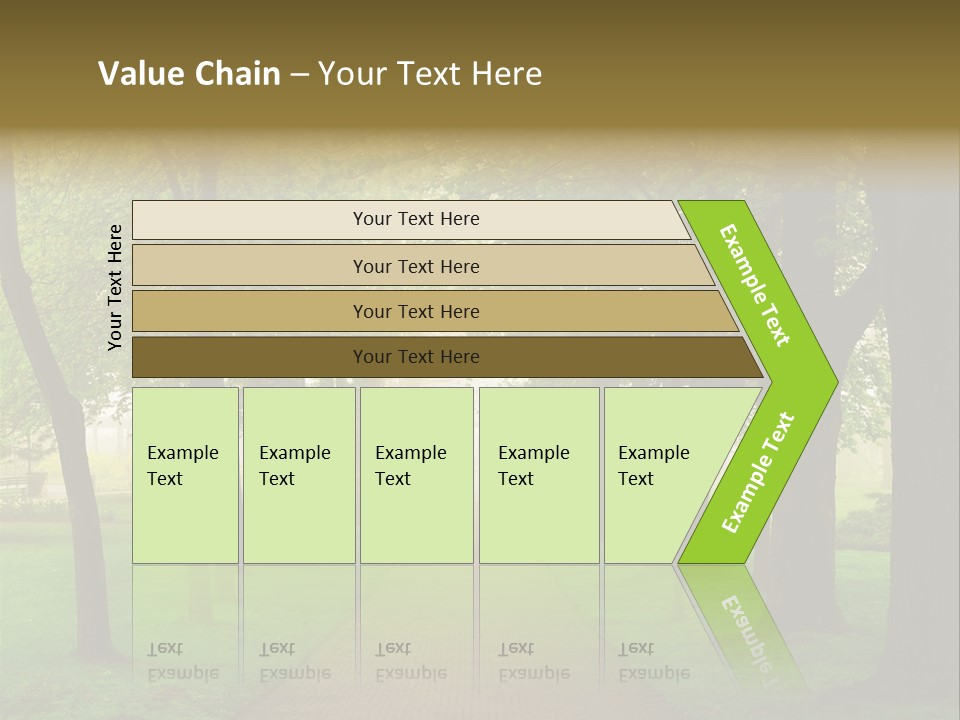 Value Chain – Your Text Here

Your Text Here

Your Text Here

Your Text Here

Your Text Here

Your Text Here

Example Text

Example Text

Example Text

Example Text

Example Text

Example Text

Example Text